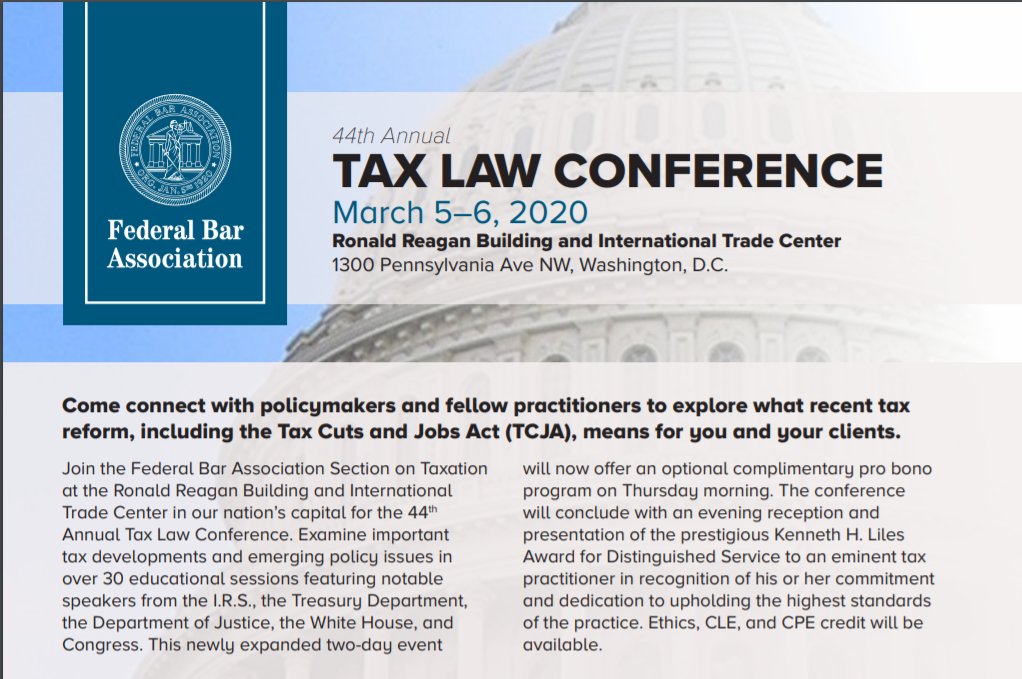 FEDERAL BAR ASSOCIATION
ORG. JAN. 5TH 1920

Federal Bar Association

44th Annual
TAX LAW CONFERENCE
March 5–6, 2020
Ronald Reagan Building and International Trade Center
1300 Pennsylvania Ave NW, Washington, D.C.

Come connect with policymakers and fellow practitioners to explore what recent tax reform, including the Tax Cuts and Jobs Act (TCJA), means for you and your clients.

Join the Federal Bar Association Section on Taxation at the Ronald Reagan Building and International Trade Center in our nation's capital for the 44$^{th}$ Annual Tax Law Conference. Examine important tax developments and emerging policy issues in over 30 educational sessions featuring notable speakers from the I.R.S., the Treasury Department, the Department of Justice, the White House, and Congress. This newly expanded two-day event will now offer an optional complimentary pro bono program on Thursday morning. The conference will conclude with an evening reception and presentation of the prestigious Kenneth H. Liles Award for Distinguished Service to an eminent tax practitioner in recognition of his or her commitment and dedication to upholding the highest standards of the practice. Ethics, CLE, and CPE credit will be available.